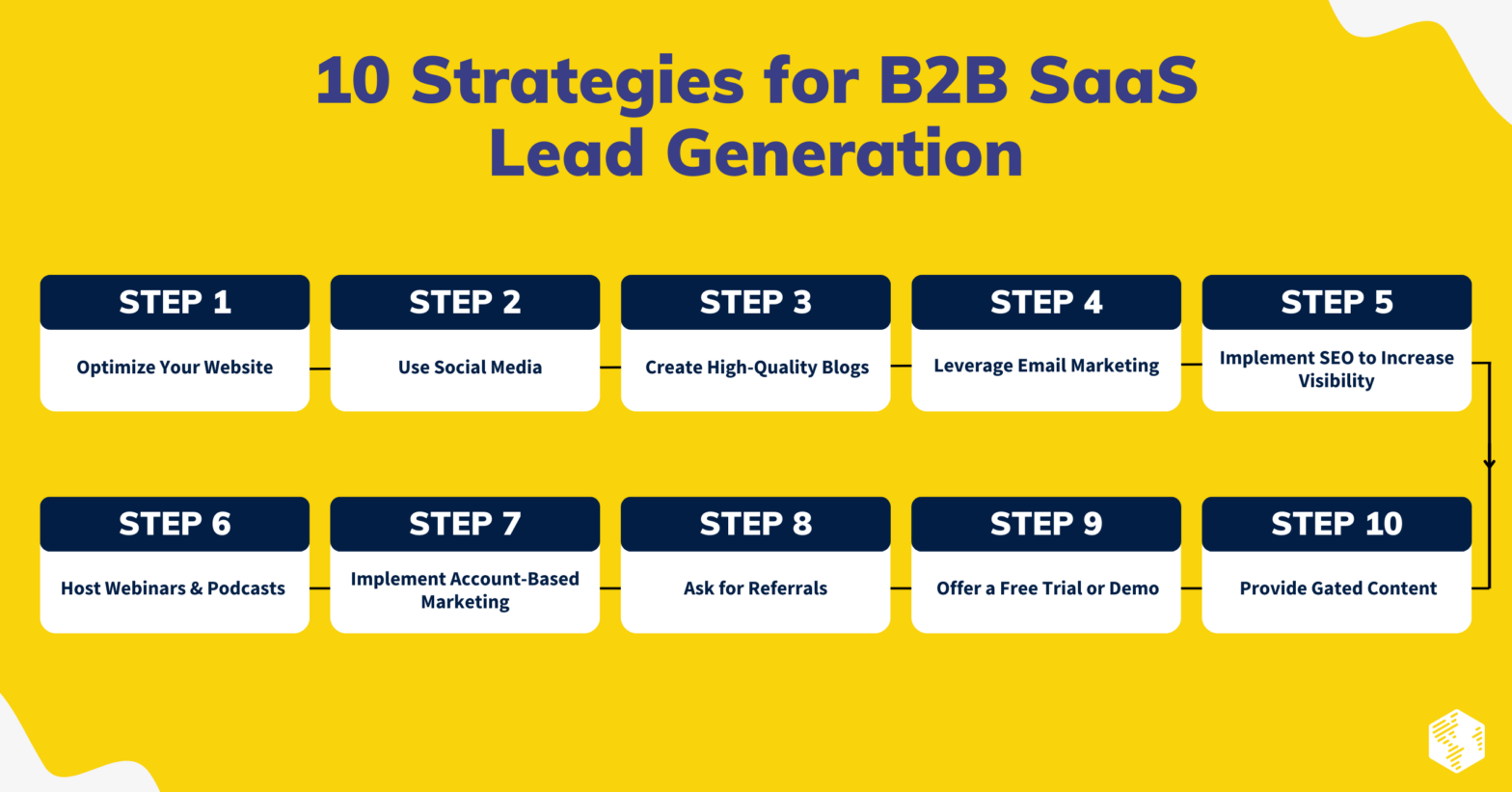 10 Strategies for B2B SaaS Lead Generation

STEP 1
Optimize Your Website

STEP 2
Use Social Media

STEP 3
Create High-Quality Blogs

STEP 4
Leverage Email Marketing

STEP 5
Implement SEO to Increase Visibility

STEP 6
Host Webinars & Podcasts

STEP 7
Implement Account-Based Marketing

STEP 8
Ask for Referrals

STEP 9
Offer a Free Trial or Demo

STEP 10
Provide Gated Content